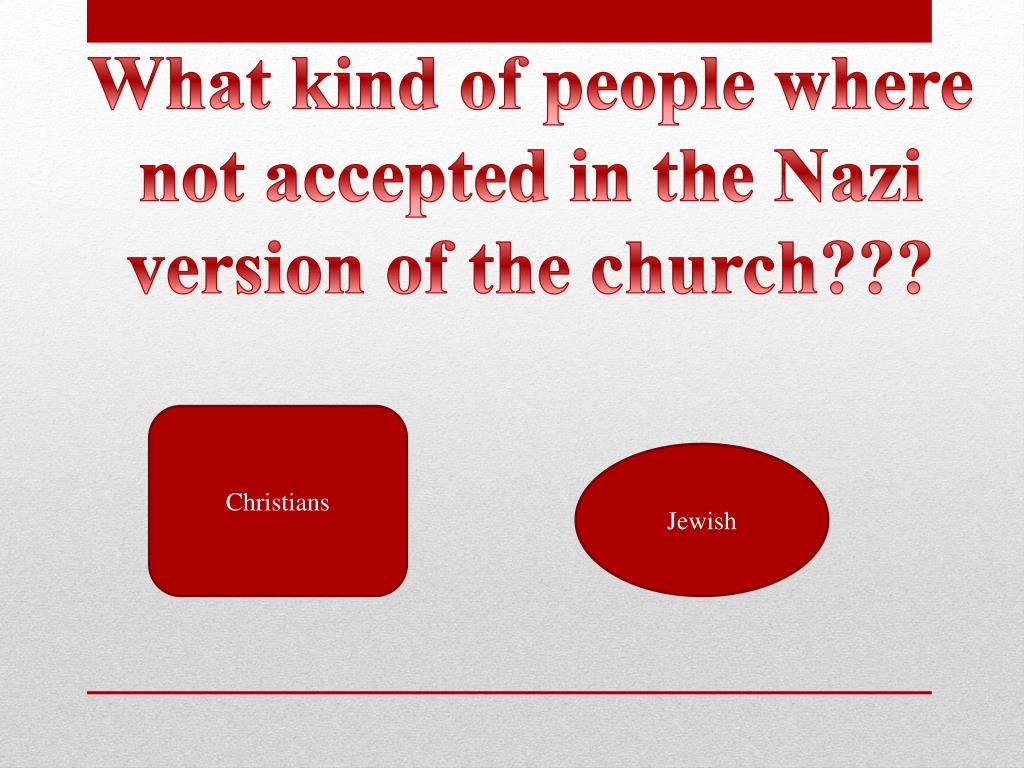 What kind of people where not accepted in the Nazi version of the church???

Christians

Jewish